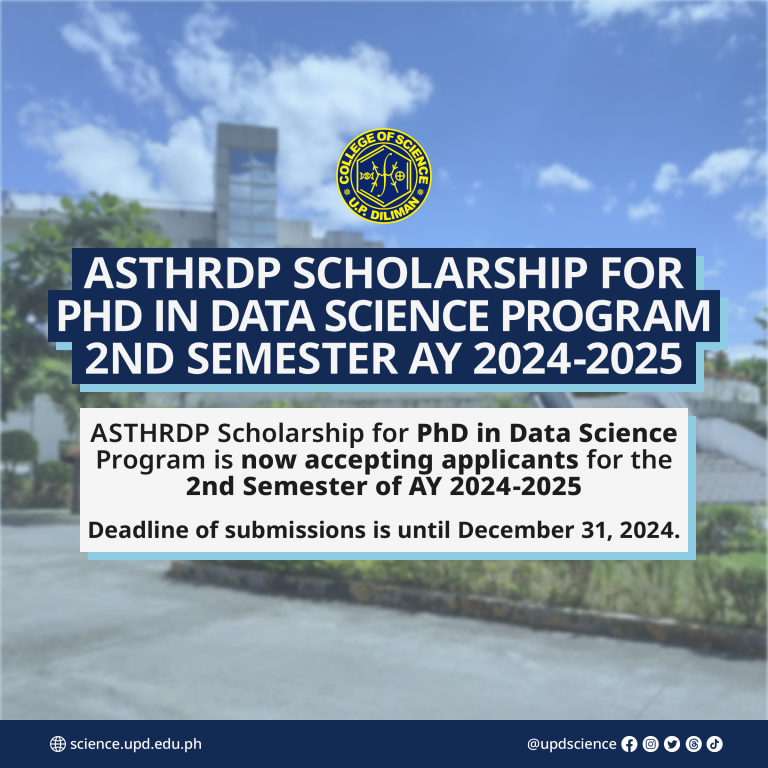 COLLEGE OF SCIENCE
U.P. DILIMAN

ASTHRDP SCHOLARSHIP FOR PHD IN DATA SCIENCE PROGRAM 2ND SEMESTER AY 2024-2025

ASTHRDP Scholarship for PhD in Data Science Program is now accepting applicants for the 2nd Semester of AY 2024-2025

Deadline of submissions is until December 31, 2024.

science.upd.edu.ph

@updscience